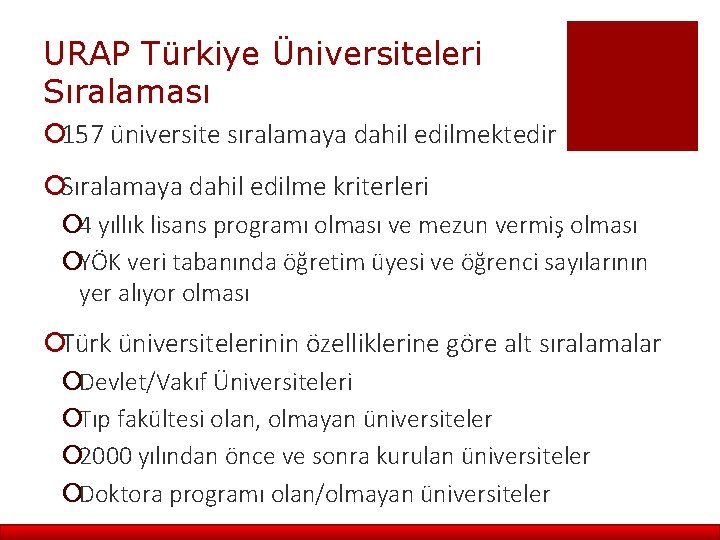 URAP Türkiye Üniversiteleri Sıralaması

157 üniversite sıralamaya dahil edilmektedir

Sıralamaya dahil edilme kriterleri

4 yıllık lisans programı olması ve mezun vermiş olması

YÖK veri tabanında öğretim üyesi ve öğrenci sayılarının yer alıyor olması

Türk üniversitelerinin özelliklerine göre alt sıralamalar

Devlet/Vakıf Üniversiteleri

Tıp fakültesi olan, olmayan üniversiteler

2000 yılından önce ve sonra kurulan üniversiteler

Doktora programı olan/olmayan üniversiteler